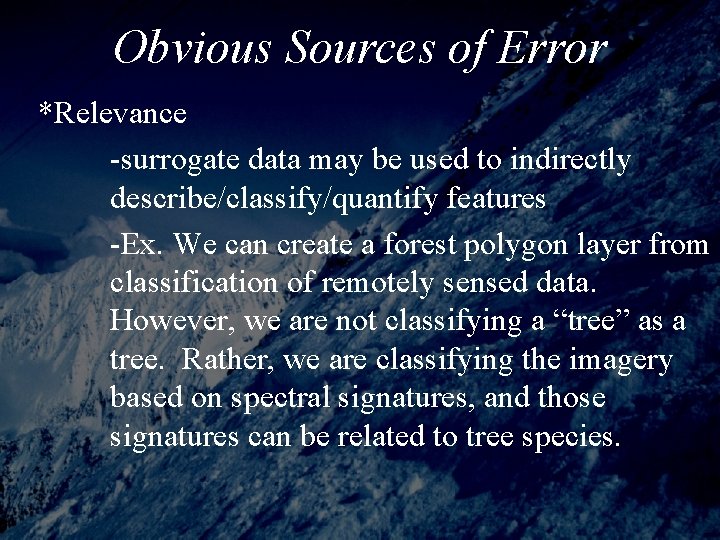 Obvious Sources of Error

*Relevance

-surrogate data may be used to indirectly describe/classify/quantify features

-Ex. We can create a forest polygon layer from classification of remotely sensed data. However, we are not classifying a “tree” as a tree. Rather, we are classifying the imagery based on spectral signatures, and those signatures can be related to tree species.